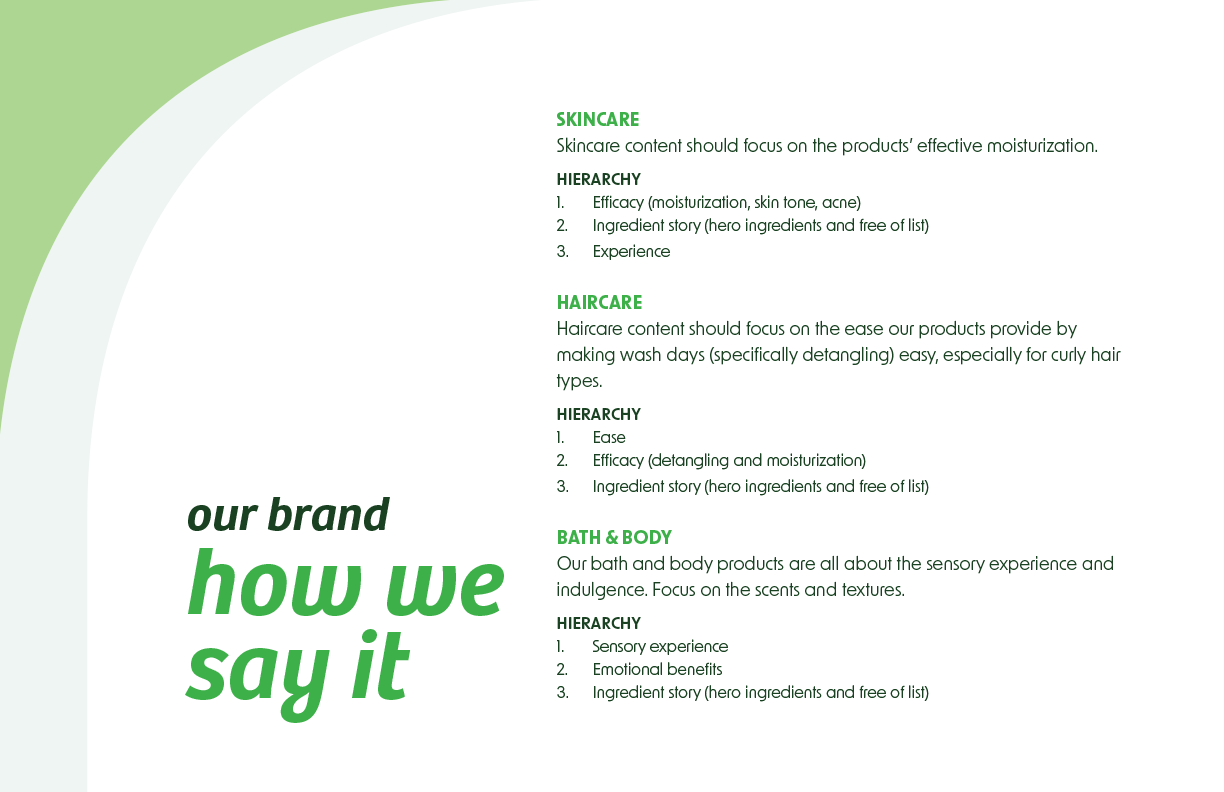 our brand
how we say it

SKINCARE
Skincare content should focus on the products' effective moisturization.

HIERARCHY
1. Efficacy (moisturization, skin tone, acne)
2. Ingredient story (hero ingredients and free of list)
3. Experience

HAIRCARE
Haircare content should focus on the ease our products provide by making wash days (specifically detangling) easy, especially for curly hair types.

HIERARCHY
1. Ease
2. Efficacy (detangling and moisturization)
3. Ingredient story (hero ingredients and free of list)

BATH & BODY
Our bath and body products are all about the sensory experience and indulgence. Focus on the scents and textures.

HIERARCHY
1. Sensory experience
2. Emotional benefits
3. Ingredient story (hero ingredients and free of list)